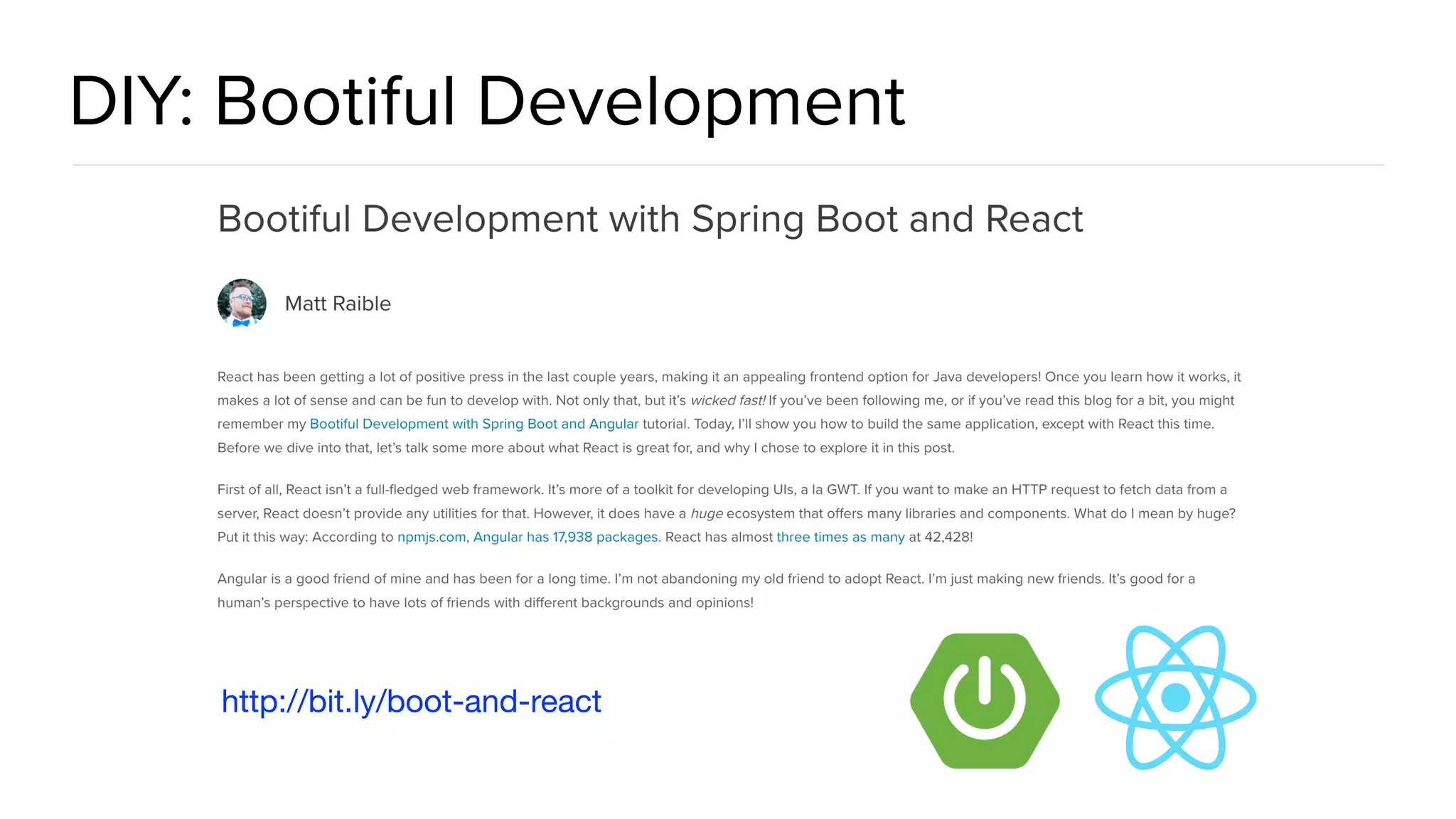 DIY: Bootiful Development

Bootiful Development with Spring Boot and React

Matt Raible

React has been getting a lot of positive press in the last couple years, making it an appealing frontend option for Java developers! Once you learn how it works, it makes a lot of sense and can be fun to develop with. Not only that, but it's wicked fast! If you've been following me, or if you've read this blog for a bit, you might remember my Bootiful Development with Spring Boot and Angular tutorial. Today, I'll show you how to build the same application, except with React this time. Before we dive into that, let's talk some more about what React is great for, and why I chose to explore it in this post.

First of all, React isn't a full-fledged web framework. It's more of a toolkit for developing UIs, a la GWT. If you want to make an HTTP request to fetch data from a server, React doesn't provide any utilities for that. However, it does have a huge ecosystem that offers many libraries and components. What do I mean by huge? Put it this way: According to npmjs.com, Angular has 17,938 packages. React has almost three times as many at 42,428!

Angular is a good friend of mine and has been for a long time. I'm not abandoning my old friend to adopt React. I'm just making new friends. It's good for a human's perspective to have lots of friends with different backgrounds and opinions!

http://bit.ly/boot-and-react